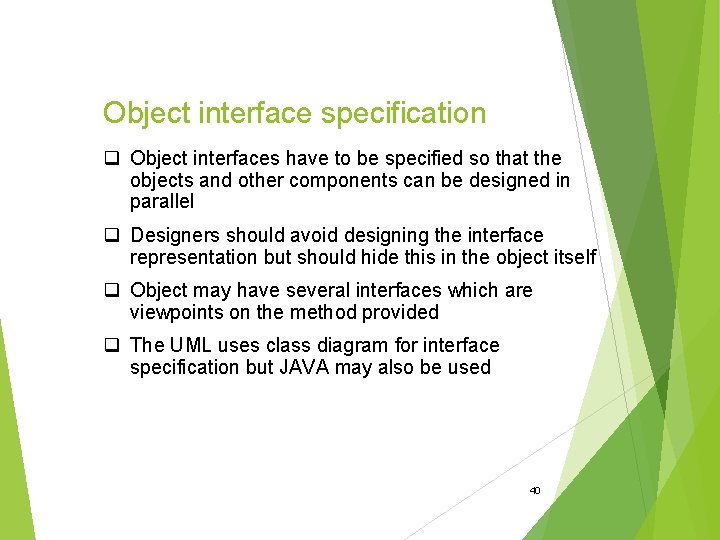 Object interface specification

❑ Object interfaces have to be specified so that the objects and other components can be designed in parallel

❑ Designers should avoid designing the interface representation but should hide this in the object itself

❑ Object may have several interfaces which are viewpoints on the method provided

❑ The UML uses class diagram for interface specification but JAVA may also be used

40